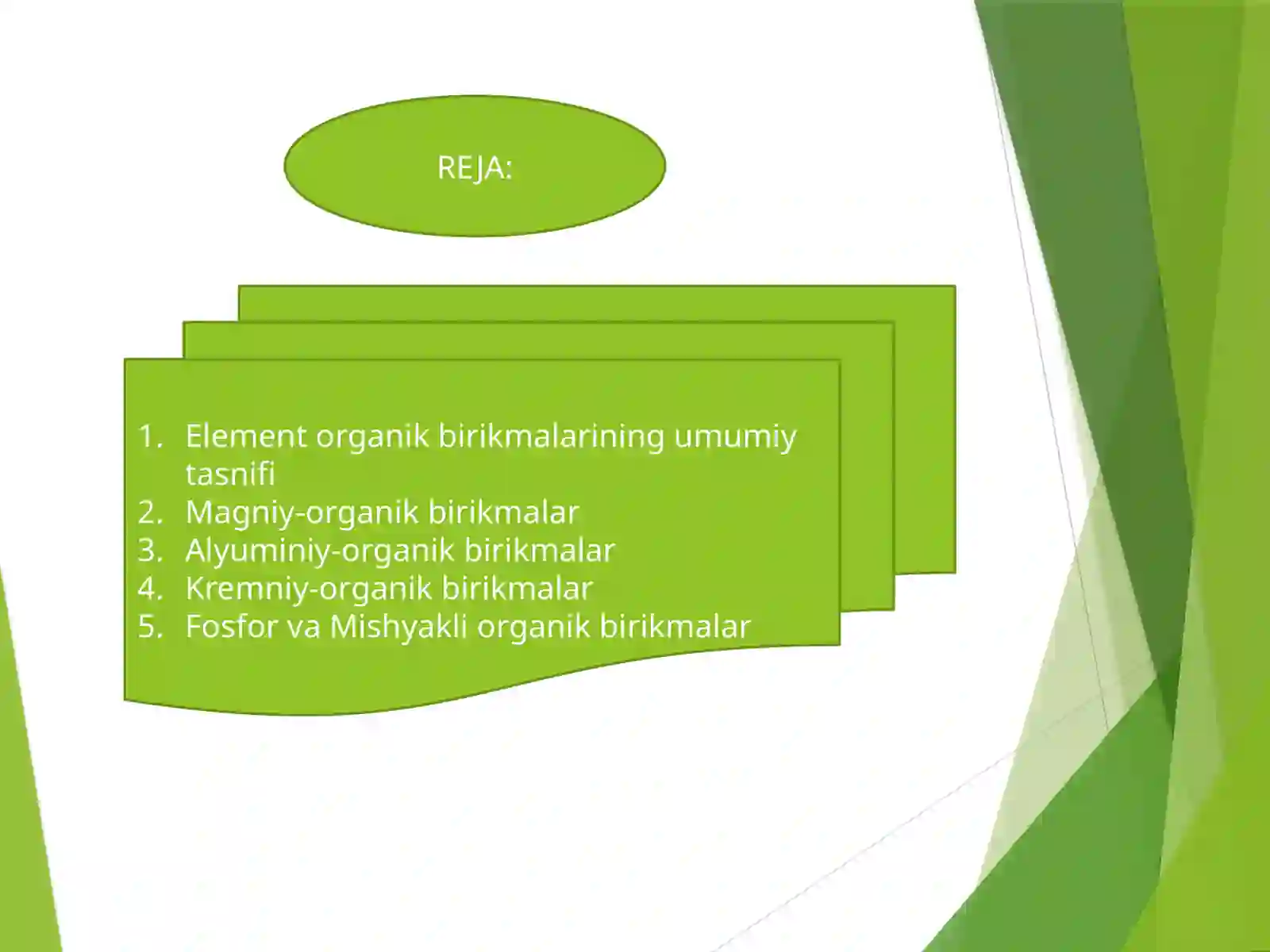 REJA:

1. Element organik birikmalarining umumiy tasnifi
2. Magniy-organik birikmalar
3. Alyuminiy-organik birikmalar
4. Kremniy-organik birikmalar
5. Fosfor va Mishyakli organik birikmalar